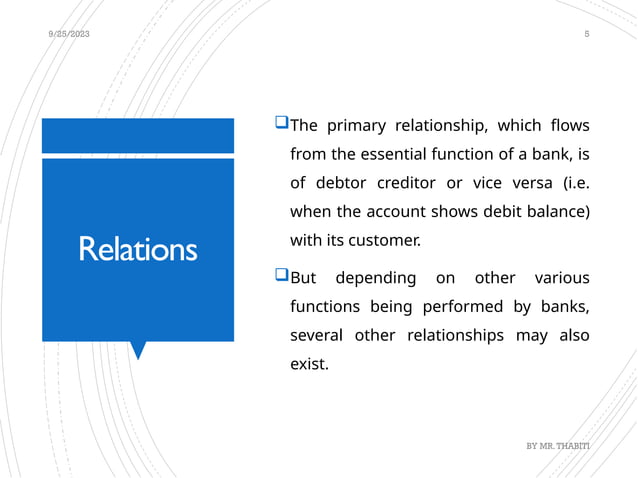 9/25/2023

5

Relations

❑The primary relationship, which flows from the essential function of a bank, is of debtor creditor or vice versa (i.e. when the account shows debit balance) with its customer.

❑But depending on other various functions being performed by banks, several other relationships may also exist.

BY MR. THABITI